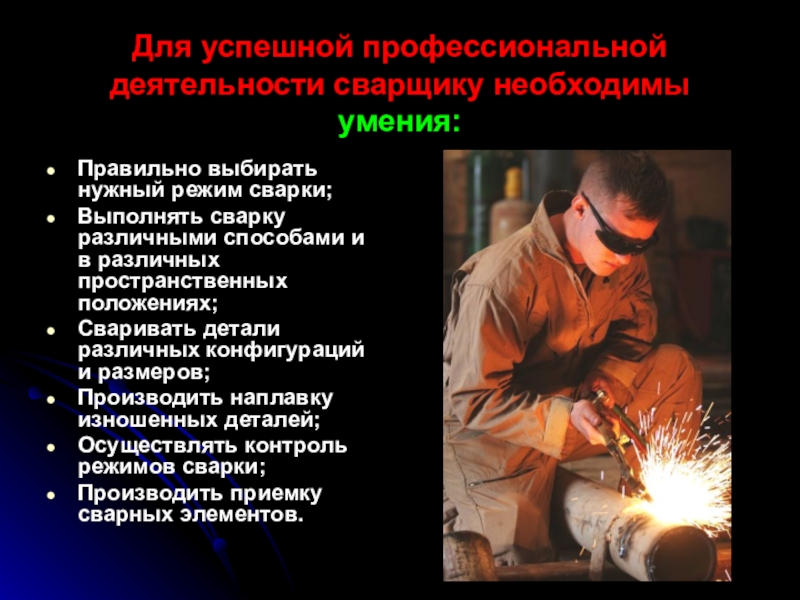 Для успешной профессиональной деятельности сварщику необходимы умения:

- Правильно выбирать нужный режим сварки;
- Выполнять сварку различными способами и в различных пространственных положениях;
- Сваривать детали различных конфигураций и размеров;
- Производить наплавку изношенных деталей;
- Осуществлять контроль режимов сварки;
- Производить приемку сварных элементов.